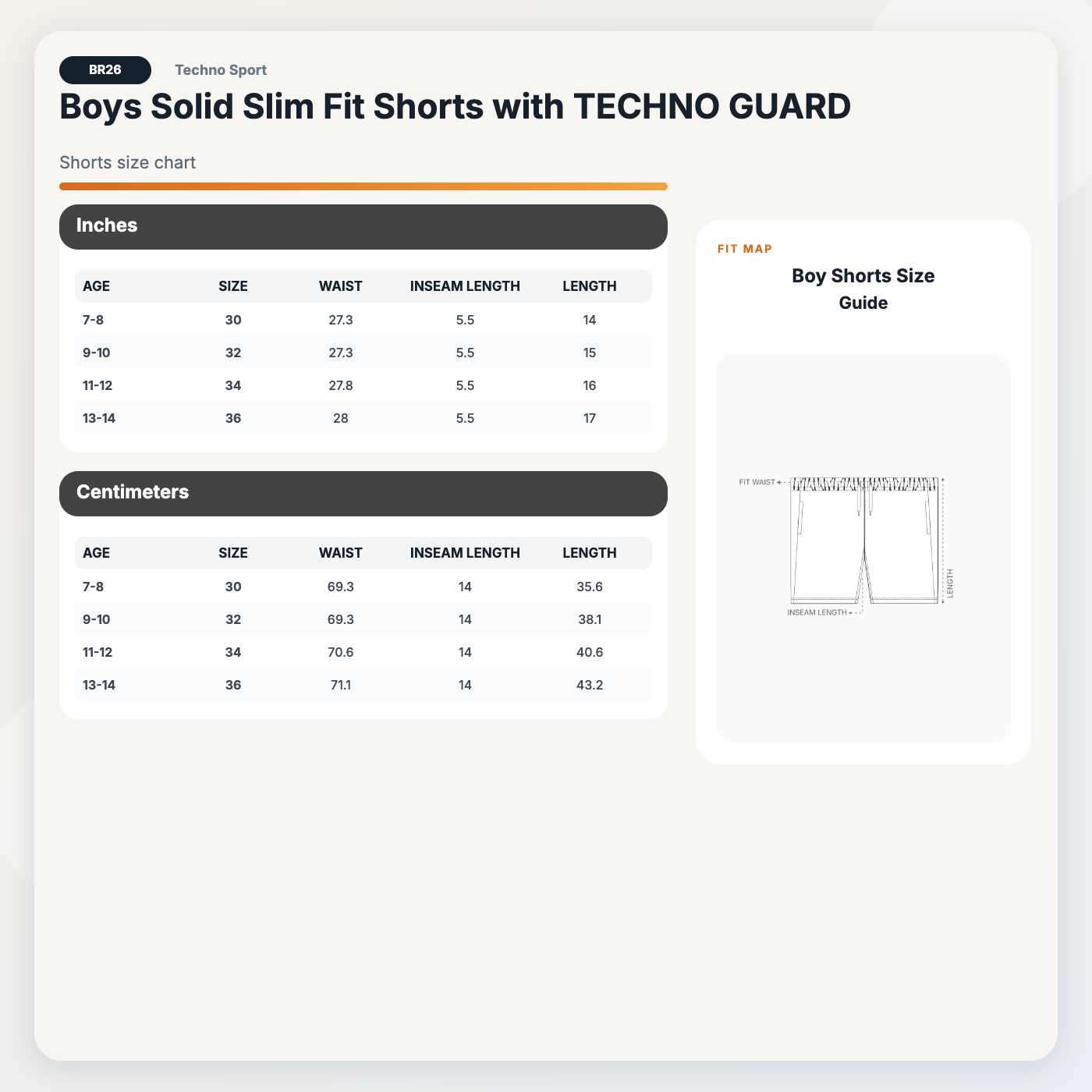 BR26 Techno Sport

Boys Solid Slim Fit Shorts with TECHNO GUARD

Shorts size chart

Inches

| AGE | SIZE | WAIST | INSEAM LENGTH | LENGTH |
|---|---|---|---|---|
| 7-8 | 30 | 27.3 | 5.5 | 14 |
| 9-10 | 32 | 27.3 | 5.5 | 15 |
| 11-12 | 34 | 27.8 | 5.5 | 16 |
| 13-14 | 36 | 28 | 5.5 | 17 |

Centimeters

| AGE | SIZE | WAIST | INSEAM LENGTH | LENGTH |
|---|---|---|---|---|
| 7-8 | 30 | 69.3 | 14 | 35.6 |
| 9-10 | 32 | 69.3 | 14 | 38.1 |
| 11-12 | 34 | 70.6 | 14 | 40.6 |
| 13-14 | 36 | 71.1 | 14 | 43.2 |

FIT MAP

Boy Shorts Size Guide

FIT WAIST

LENGTH

INSEAM LENGTH